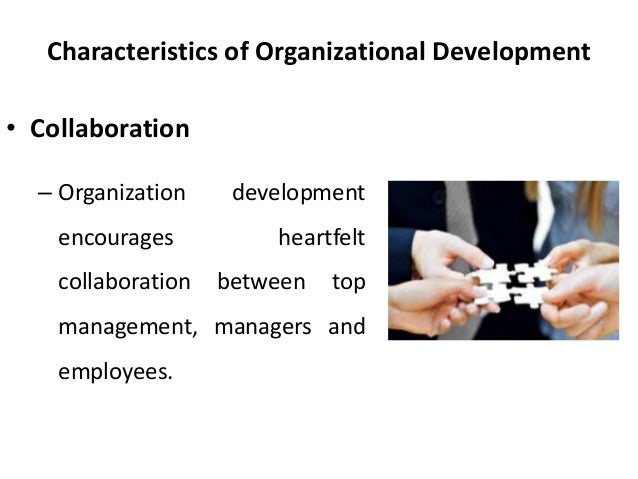 Characteristics of Organizational Development

• Collaboration

– Organization development encourages heartfelt collaboration between top management, managers and employees.